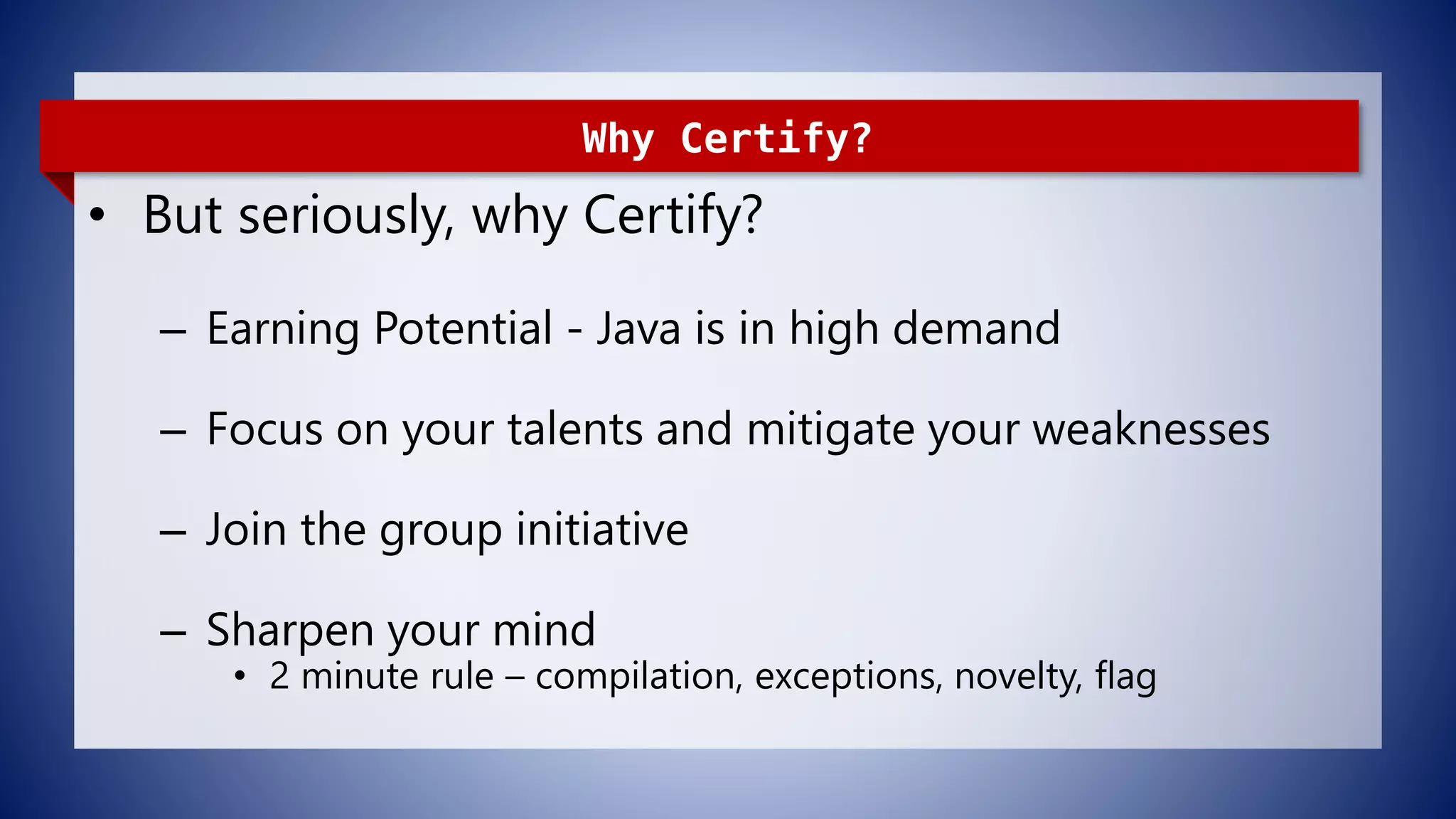 Why Certify?

• But seriously, why Certify?

– Earning Potential - Java is in high demand

– Focus on your talents and mitigate your weaknesses

– Join the group initiative

– Sharpen your mind

• 2 minute rule – compilation, exceptions, novelty, flag